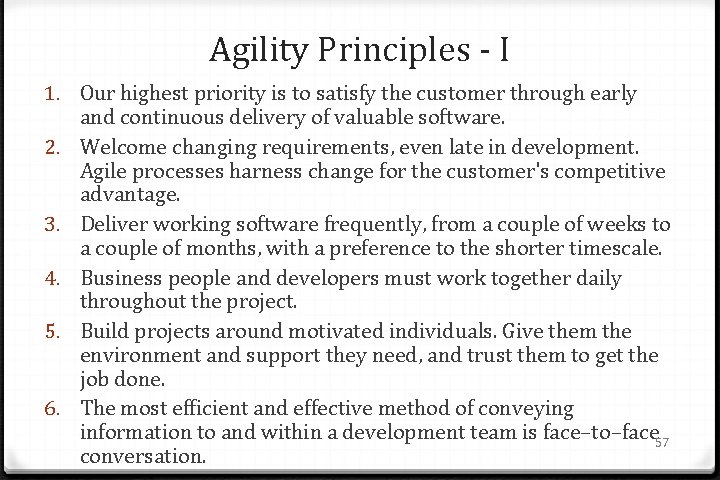 Agility Principles - I

1. Our highest priority is to satisfy the customer through early and continuous delivery of valuable software.
2. Welcome changing requirements, even late in development. Agile processes harness change for the customer's competitive advantage.
3. Deliver working software frequently, from a couple of weeks to a couple of months, with a preference to the shorter timescale.
4. Business people and developers must work together daily throughout the project.
5. Build projects around motivated individuals. Give them the environment and support they need, and trust them to get the job done.
6. The most efficient and effective method of conveying information to and within a development team is face–to–face conversation.

57